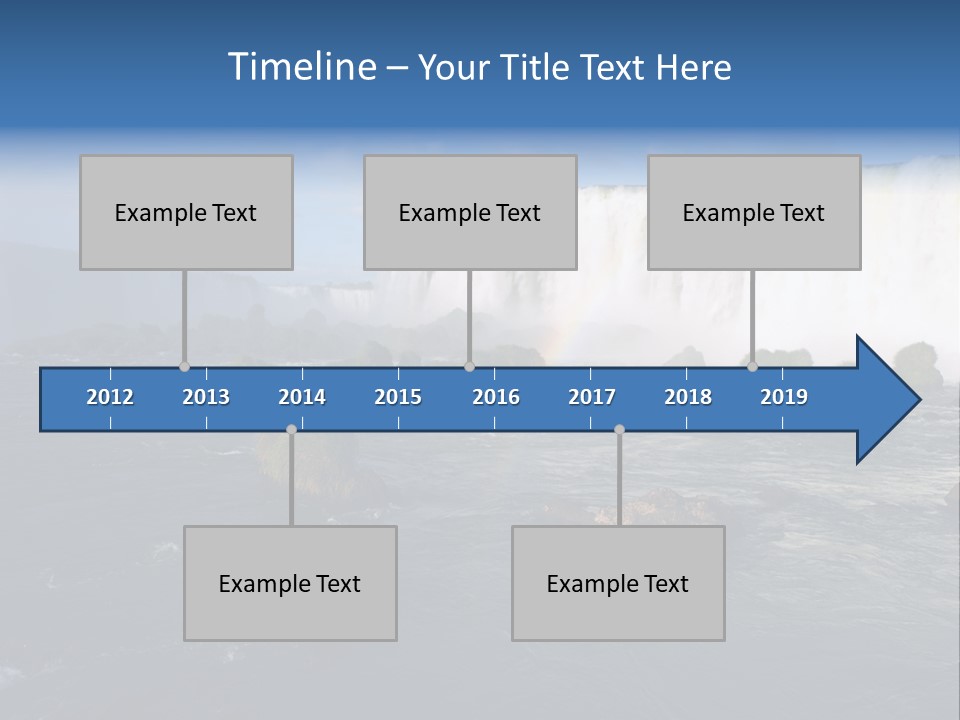 Timeline – Your Title Text Here

Example Text

Example Text

Example Text

2012 2013 2014 2015 2016 2017 2018 2019

Example Text

Example Text